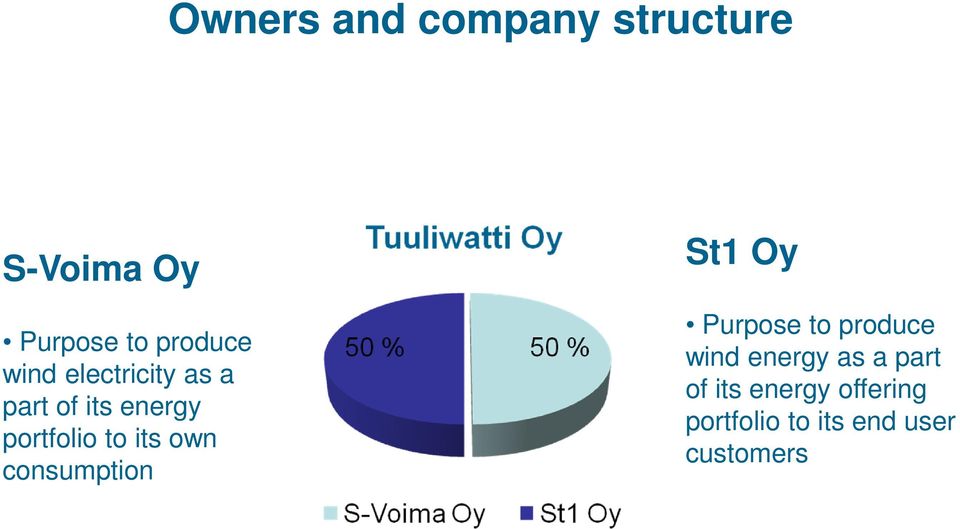 Owners and company structure

S-Voima Oy

• Purpose to produce wind electricity as a part of its energy portfolio to its own consumption

Tuuliwatti Oy

50 %

50 %

S-Voima Oy St1 Oy

St1 Oy

• Purpose to produce wind energy as a part of its energy offering portfolio to its end user customers